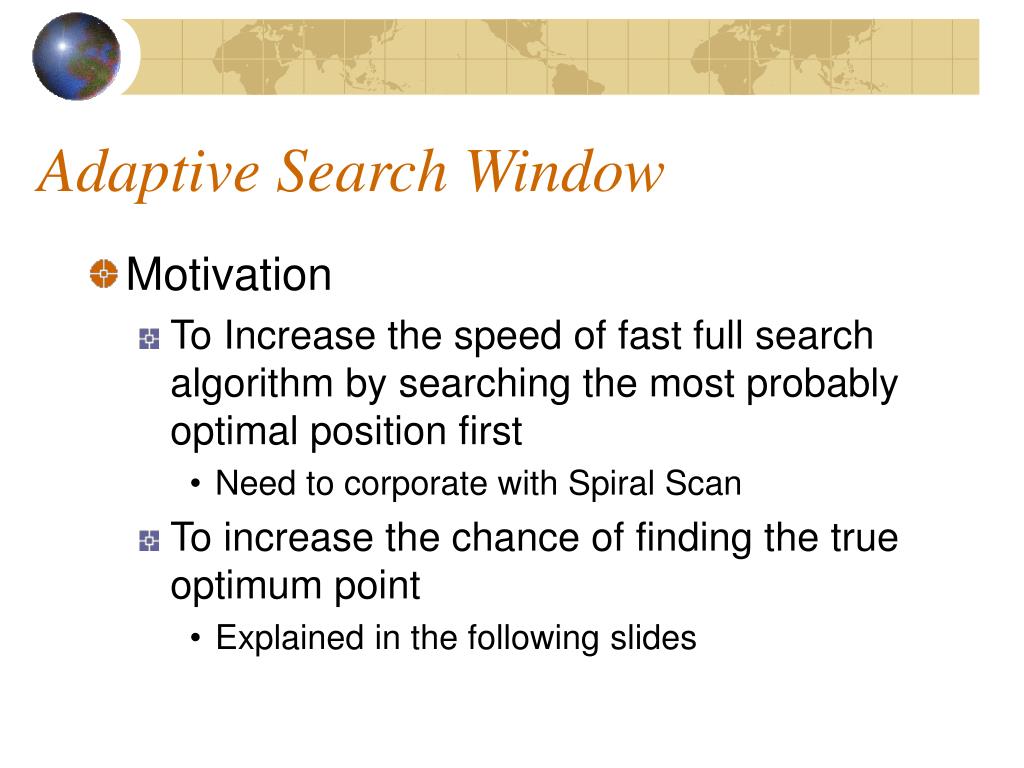 Adaptive Search Window

Motivation

To Increase the speed of fast full search algorithm by searching the most probably optimal position first

• Need to corporate with Spiral Scan

To increase the chance of finding the true optimum point

• Explained in the following slides